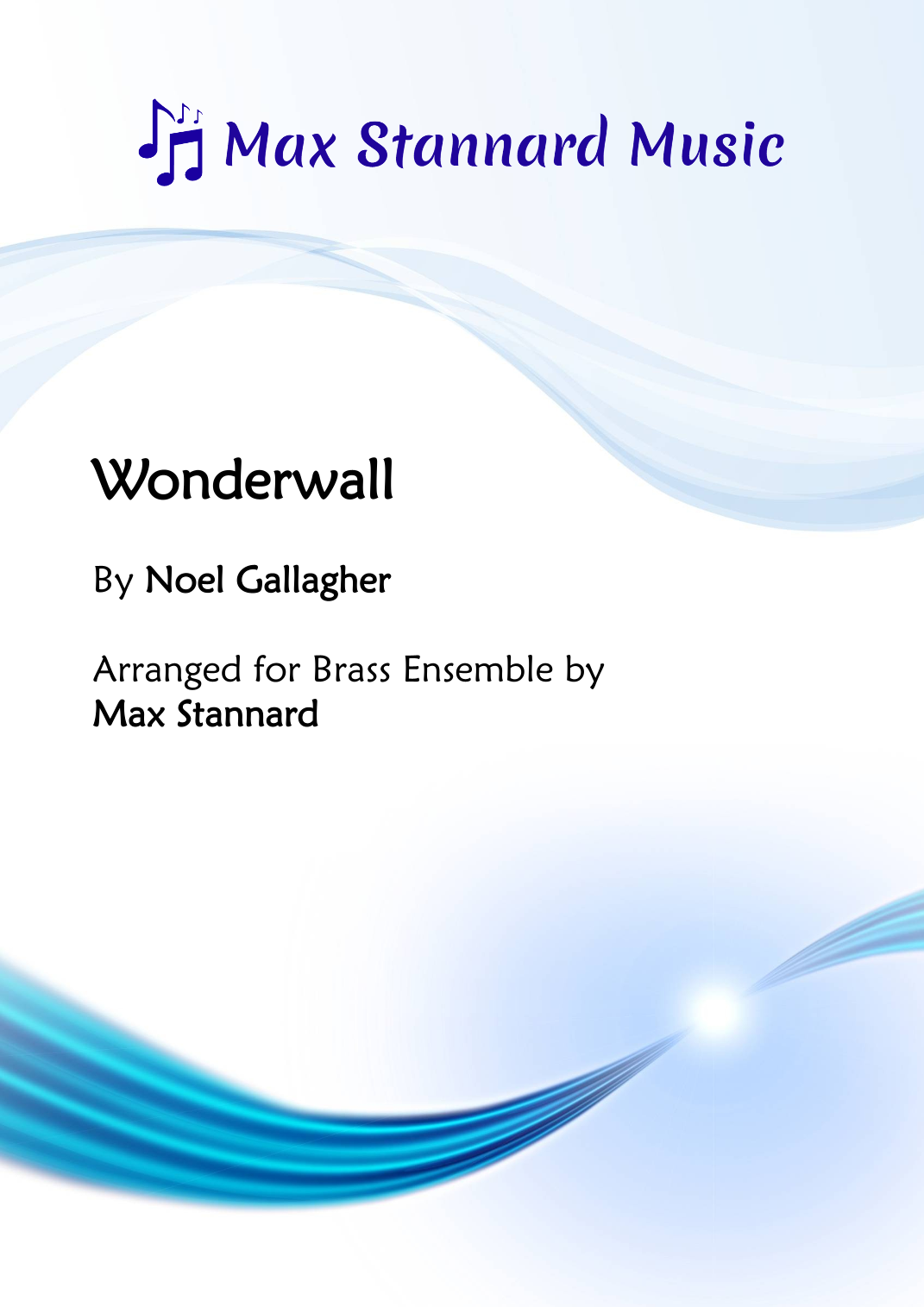 Max Stannard Music

Wonderwall

By Noel Gallagher

Arranged for Brass Ensemble by
Max Stannard